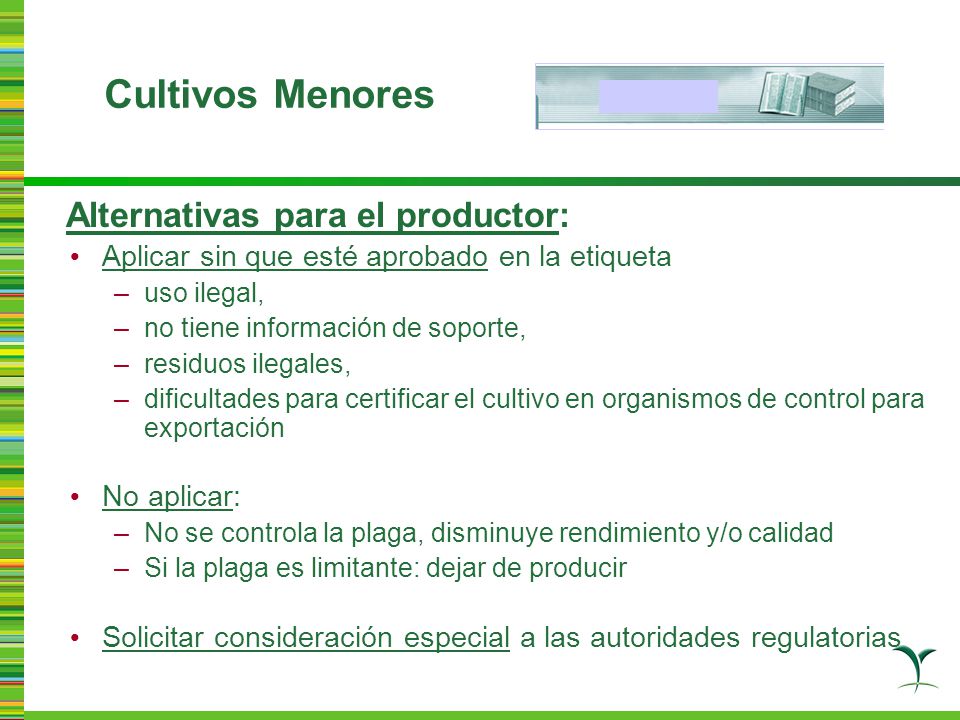 Cultivos Menores

Alternativas para el productor:

• Aplicar sin que esté aprobado en la etiqueta
– uso ilegal,
– no tiene información de soporte,
– residuos ilegales,
– dificultades para certificar el cultivo en organismos de control para exportación

• No aplicar:
– No se controla la plaga, disminuye rendimiento y/o calidad
– Si la plaga es limitante: dejar de producir

• Solicitar consideración especial a las autoridades regulatorias